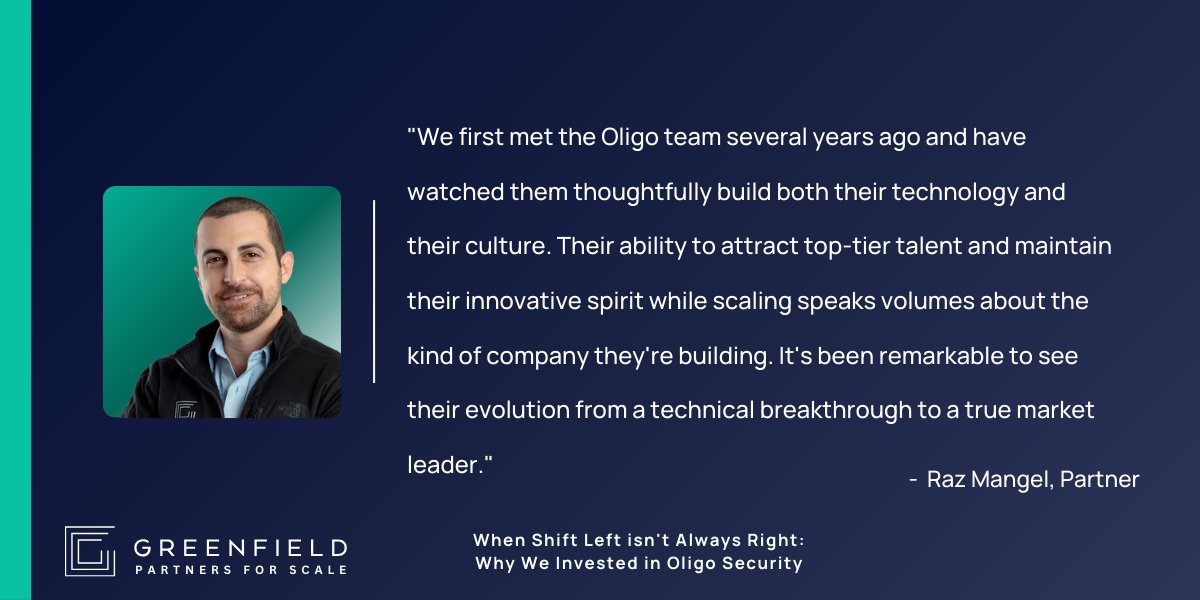 "We first met the Oligo team several years ago and have watched them thoughtfully build both their technology and their culture. Their ability to attract top-tier talent and maintain their innovative spirit while scaling speaks volumes about the kind of company they're building. It's been remarkable to see their evolution from a technical breakthrough to a true market leader."

- Raz Mangel, Partner

GREENFIELD
PARTNERS FOR SCALE

When Shift Left isn't Always Right:
Why We Invested in Oligo Security